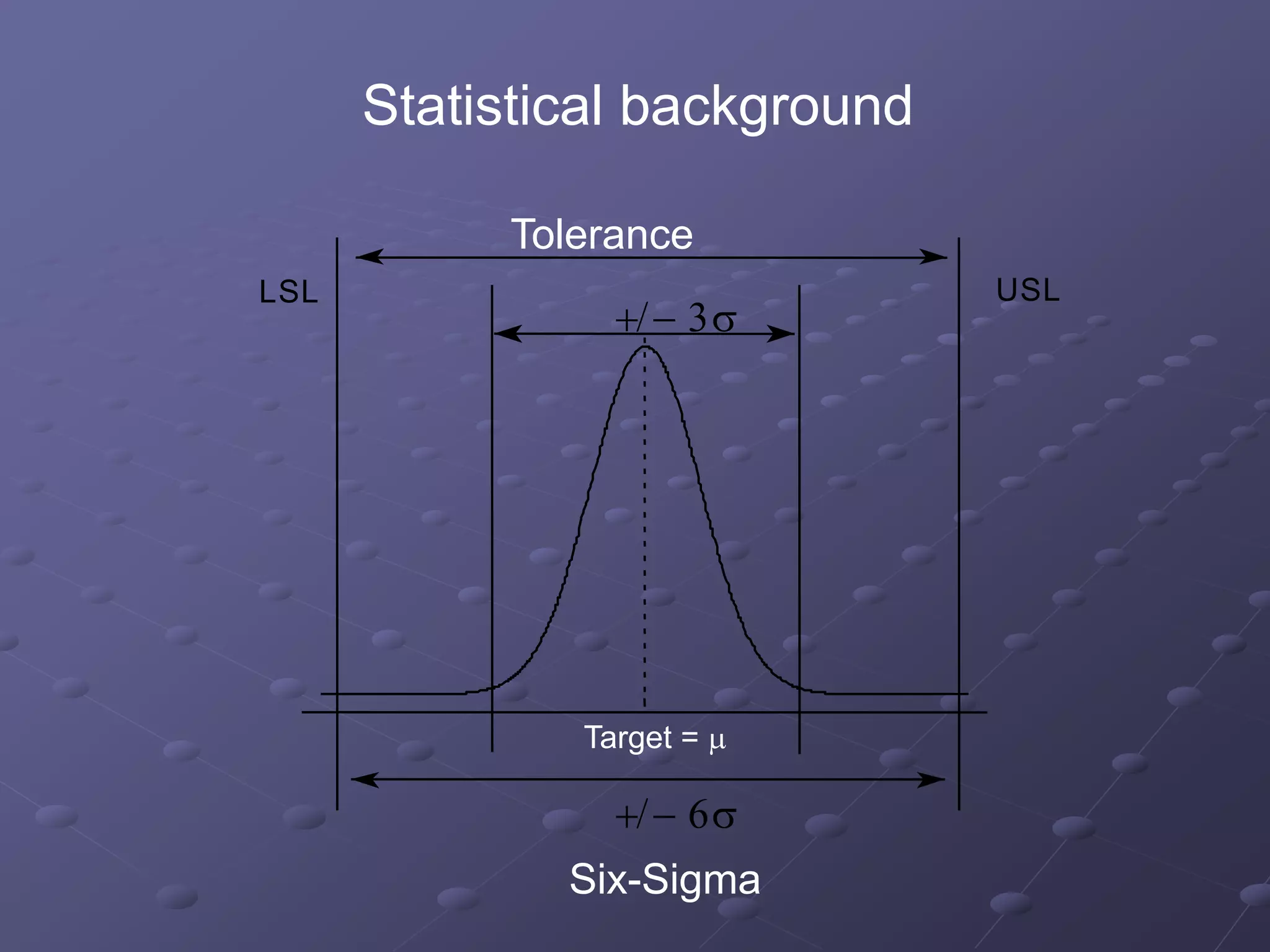 Statistical background

Tolerance

LSL

USL

$+/- 3\sigma$

Target = $\mu$

$+/- 6\sigma$

Six-Sigma